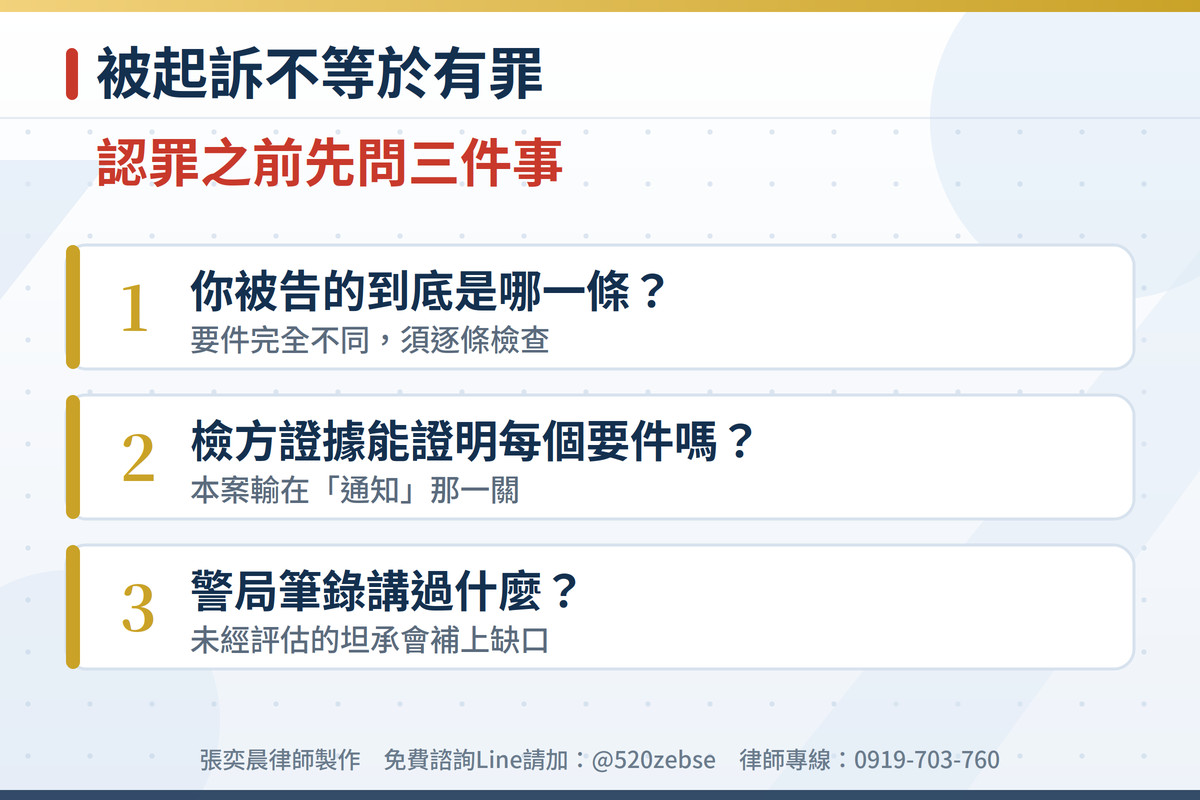 被起訴不等於有罪

認罪之前先問三件事

1
你被告的到底是哪一條？
要件完全不同，須逐條檢查

2
檢方證據能證明每個要件嗎？
本案輸在「通知」那一關

3
警局筆錄講過什麼？
未經評估的坦承會補上缺口

張奕晨律師製作　免費諮詢Line請加：@520zebse　律師專線：0919-703-760